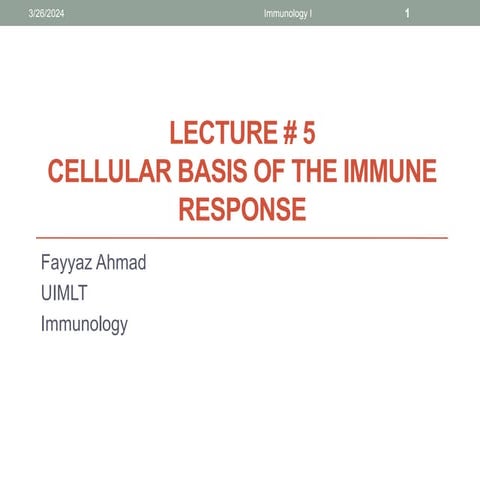 3/26/2024 Immunology I 1

LECTURE # 5
CELLULAR BASIS OF THE IMMUNE RESPONSE

Fayyaz Ahmad
UIMLT
Immunology